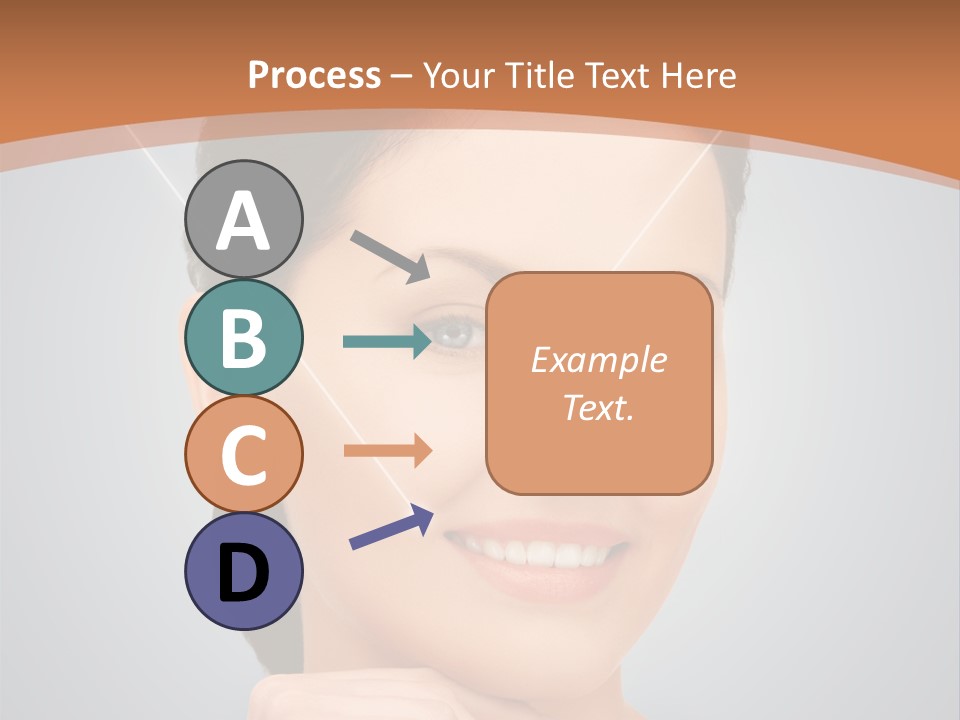 Process – Your Title Text Here

A

B

C

D

Example Text.